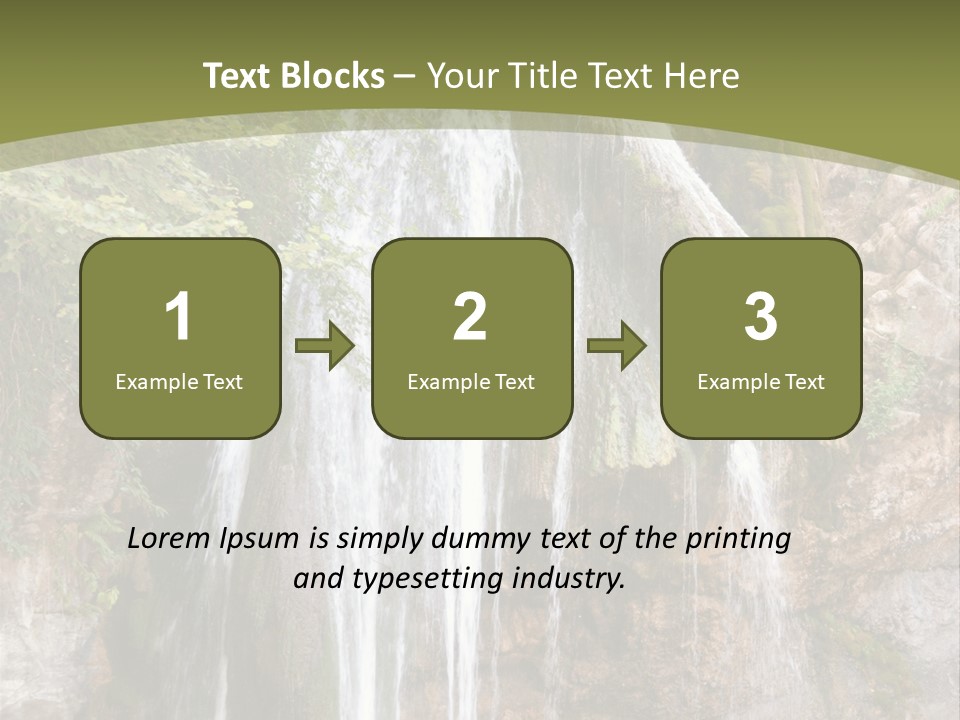 Text Blocks – Your Title Text Here

1
Example Text

2
Example Text

3
Example Text

Lorem Ipsum is simply dummy text of the printing and typesetting industry.